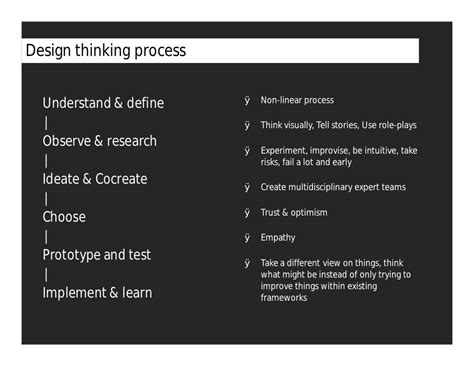 Design thinking process

Understand & define
|
Observe & research
|
Ideate & Cocreate
|
Choose
|
Prototype and test
|
Implement & learn

ÿ Non-linear process

ÿ Think visually, Tell stories, Use role-plays

ÿ Experiment, improvise, be intuitive, take risks, fail a lot and early

ÿ Create multidisciplinary expert teams

ÿ Trust & optimism

ÿ Empathy

ÿ Take a different view on things, think what might be instead of only trying to improve things within existing frameworks